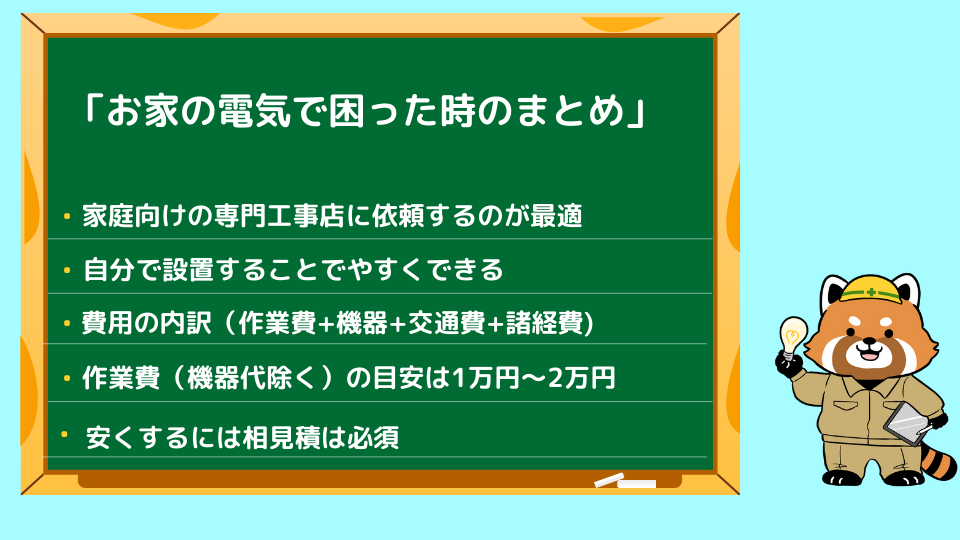 「お家の電気で困った時のまとめ」

・家庭向けの専門工事店に依頼するのが最適

・自分で設置することでやすくできる

・費用の内訳（作業費+機器+交通費+諸経費)

・作業費（機器代除く）の目安は1万円～2万円

・安くするには相見積は必須